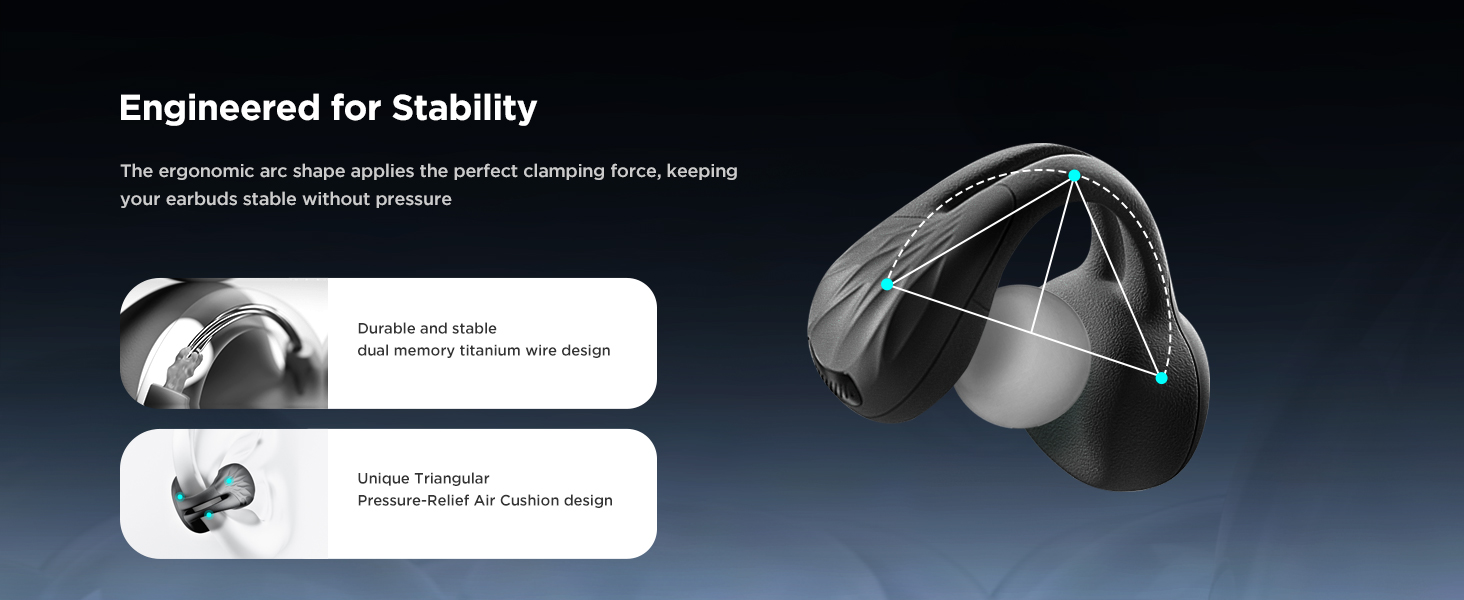 Engineered for Stability

The ergonomic arc shape applies the perfect clamping force, keeping your earbuds stable without pressure

Durable and stable
dual memory titanium wire design

Unique Triangular
Pressure-Relief Air Cushion design